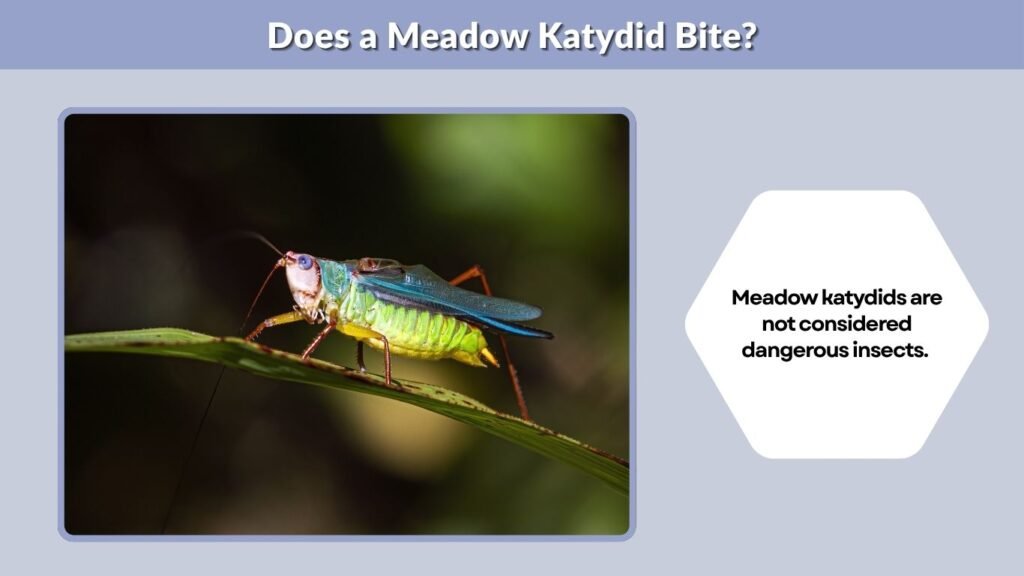 Does a Meadow Katydid Bite?

Meadow katydids are not considered dangerous insects.